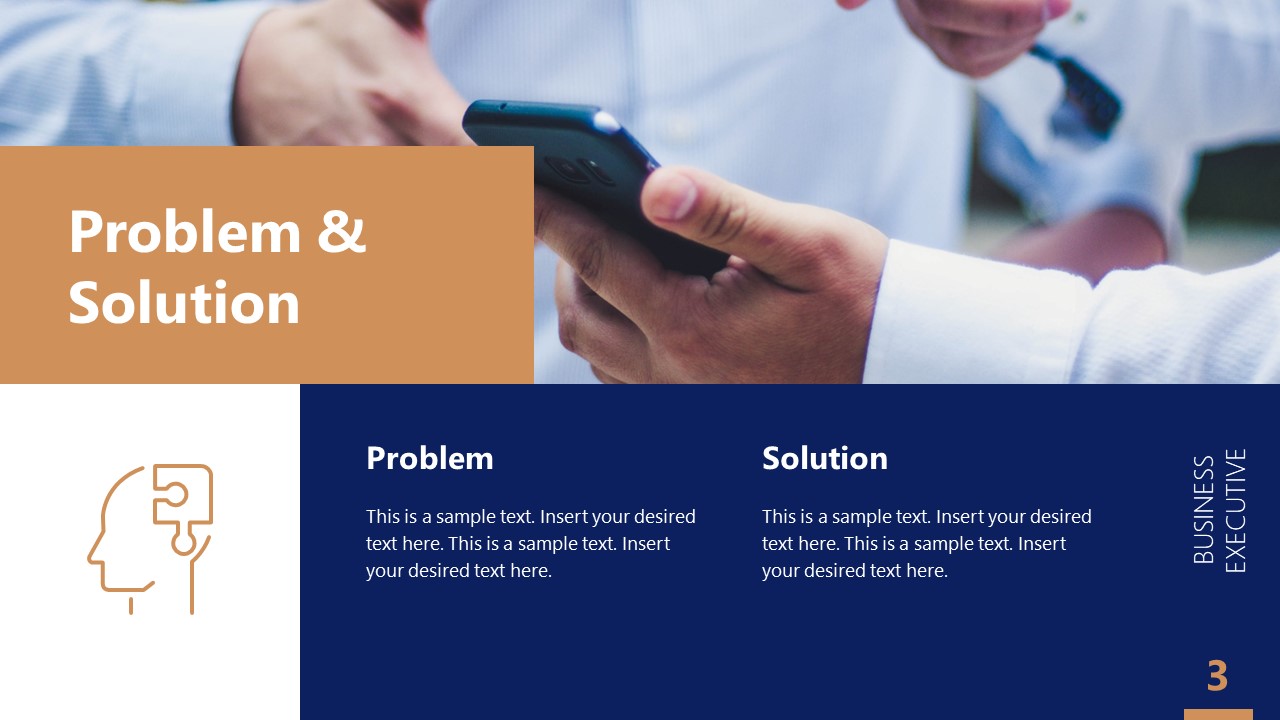 Problem & Solution

Problem

This is a sample text. Insert your desired text here. This is a sample text. Insert your desired text here.

Solution

This is a sample text. Insert your desired text here. This is a sample text. Insert your desired text here.

BUSINESS EXECUTIVE

3